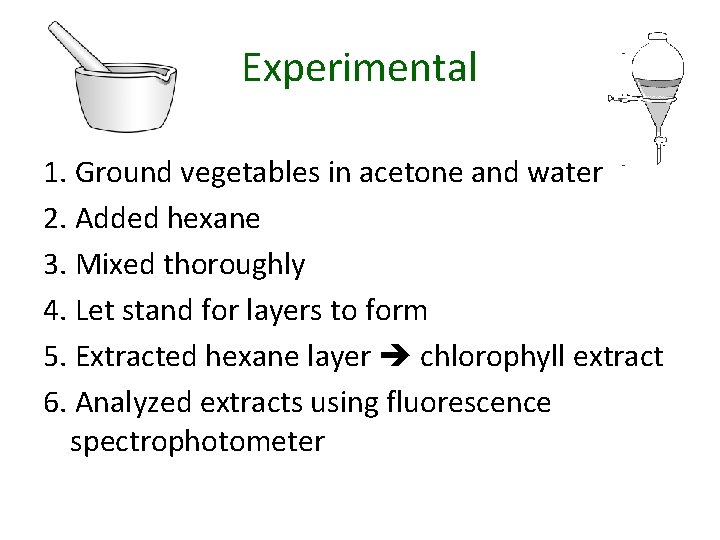 Experimental

1. Ground vegetables in acetone and water
2. Added hexane
3. Mixed thoroughly
4. Let stand for layers to form
5. Extracted hexane layer ➔ chlorophyll extract
6. Analyzed extracts using fluorescence spectrophotometer